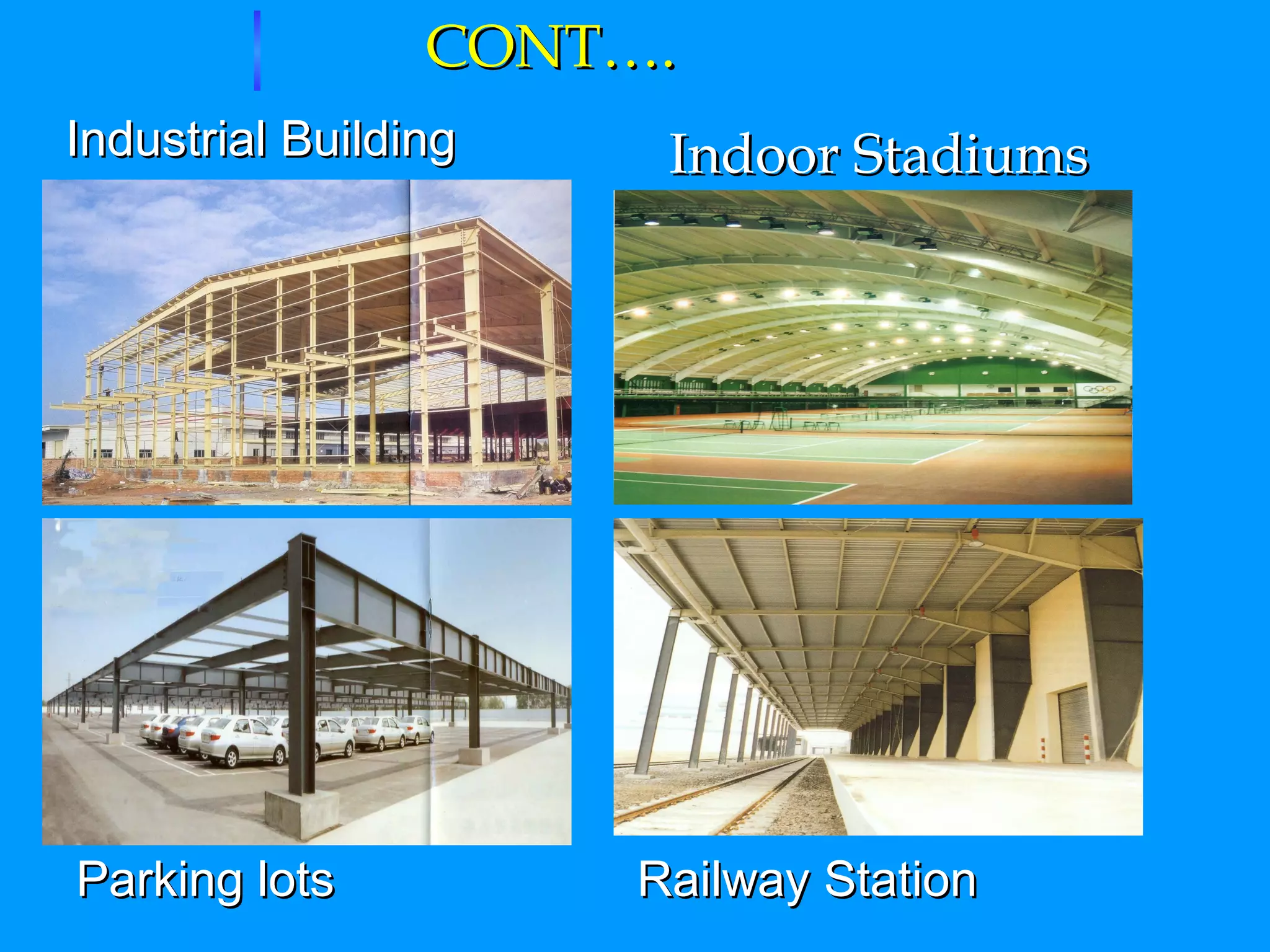 CONT….

Industrial Building

Indoor Stadiums

Parking lots

Railway Station